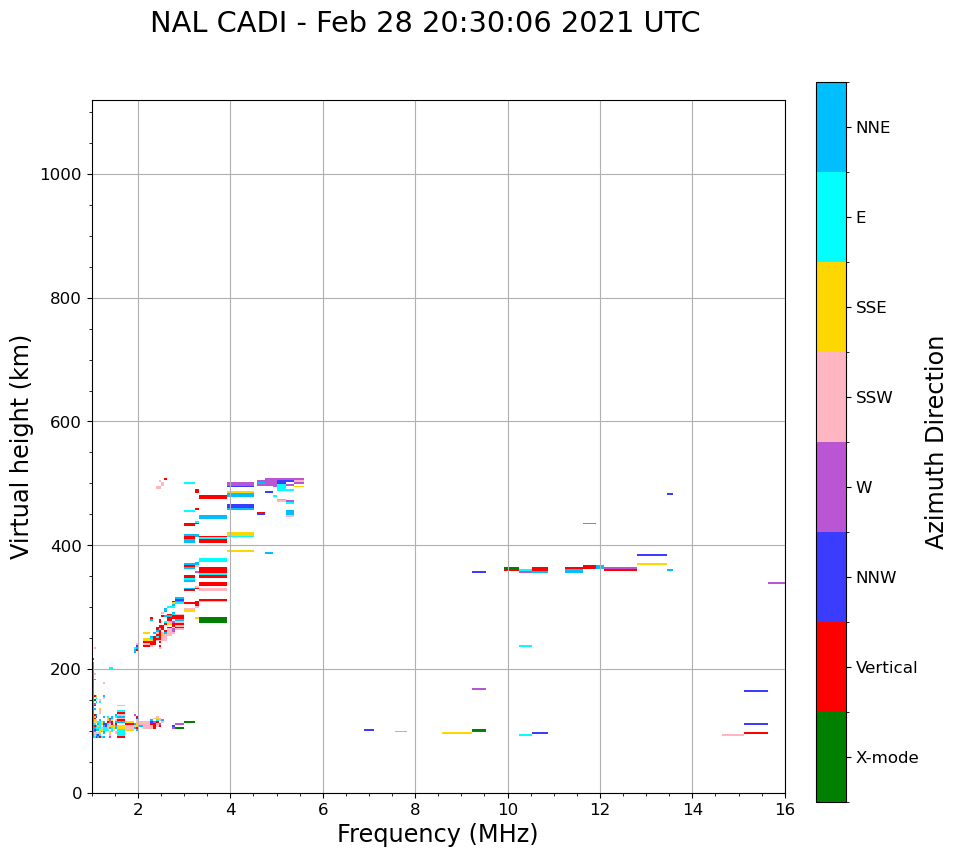 NAL CADI - Feb 28 20:30:06 2021 UTC

Virtual height (km)

1000
800
600
400
200
0

2
4
6
8
10
12
14
16

Frequency (MHz)

NNE
E
SSE
SSW
W
NNW
Vertical
X-mode

Azimuth Direction